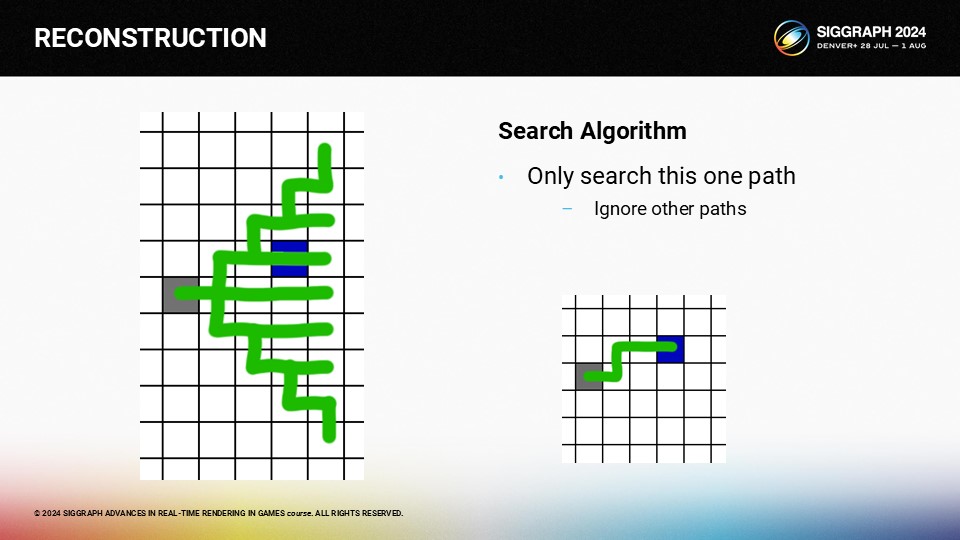 RECONSTRUCTION

SIGGRAPH 2024
DENVER+ 28 JUL — 1 AUG

Search Algorithm

• Only search this one path
 – Ignore other paths

© 2024 SIGGRAPH ADVANCES IN REAL-TIME RENDERING IN GAMES course. ALL RIGHTS RESERVED.